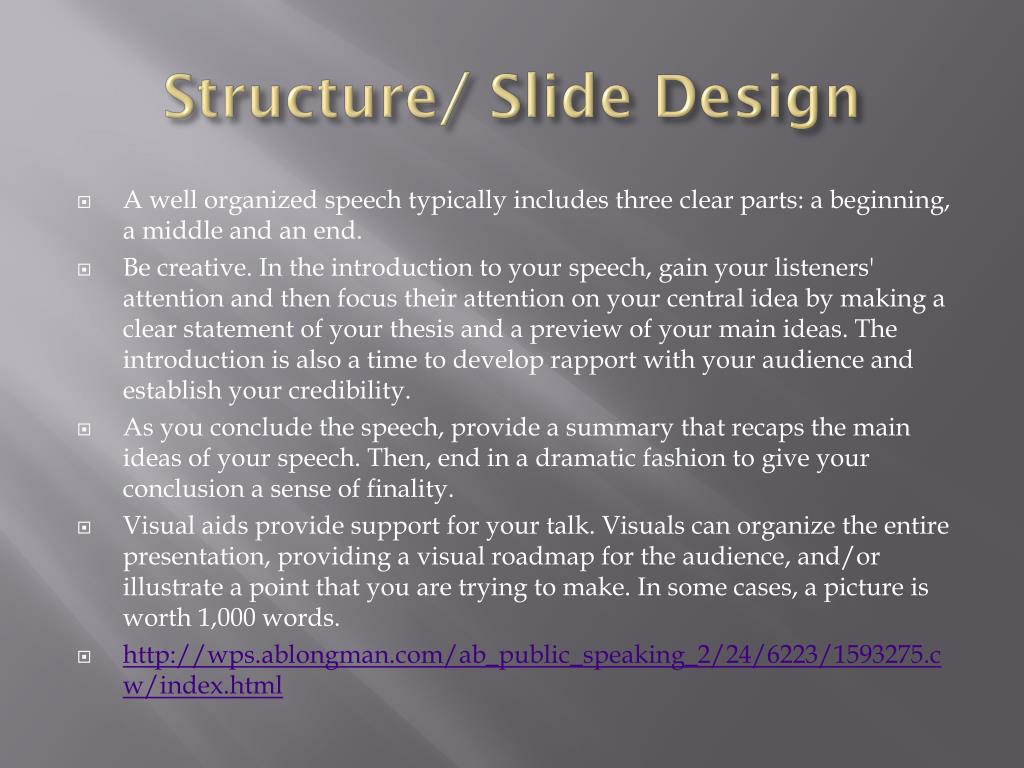 Structure/ Slide Design

A well organized speech typically includes three clear parts: a beginning, a middle and an end.

Be creative. In the introduction to your speech, gain your listeners' attention and then focus their attention on your central idea by making a clear statement of your thesis and a preview of your main ideas. The introduction is also a time to develop rapport with your audience and establish your credibility.

As you conclude the speech, provide a summary that recaps the main ideas of your speech. Then, end in a dramatic fashion to give your conclusion a sense of finality.

Visual aids provide support for your talk. Visuals can organize the entire presentation, providing a visual roadmap for the audience, and/or illustrate a point that you are trying to make. In some cases, a picture is worth 1,000 words.

http://wps.ablongman.com/ab_public_speaking_2/24/6223/1593275.cw/index.html